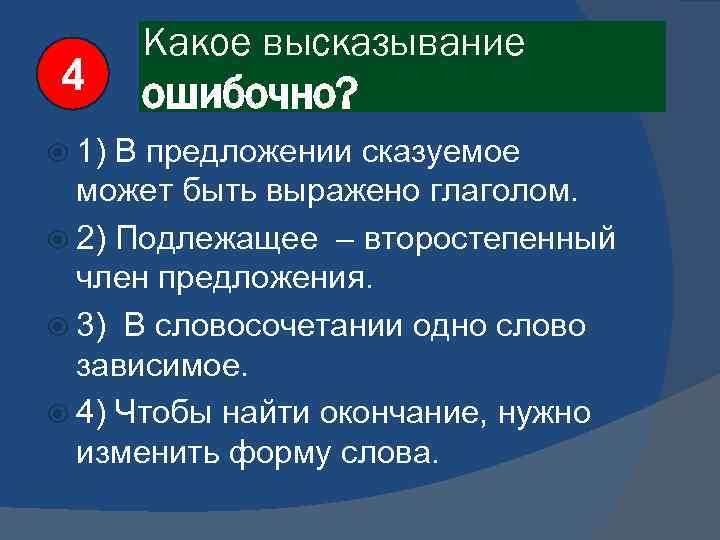 4

Какое высказывание ошибочно?

1) В предложении сказуемое может быть выражено глаголом.

2) Подлежащее – второстепенный член предложения.

3) В словосочетании одно слово зависимое.

4) Чтобы найти окончание, нужно изменить форму слова.